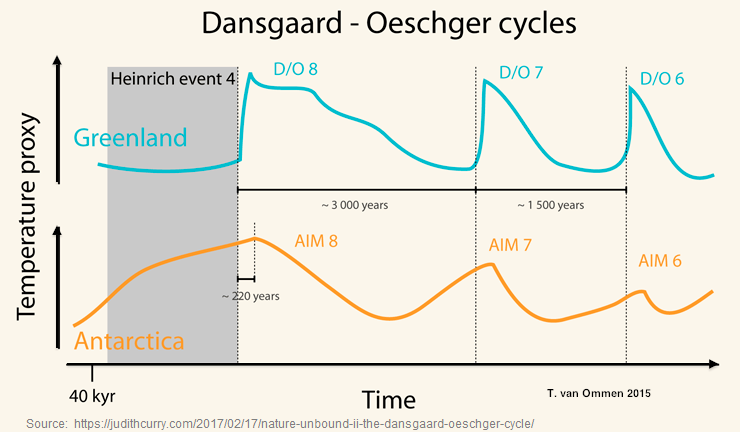 Dansgaard - Oeschger cycles

Temperature proxy

Heinrich event 4

D/O 8

D/O 7

D/O 6

Greenland

~ 3 000 years

~ 1 500 years

AIM 8

AIM 7

AIM 6

~ 220 years

Antarctica

40 kyr

Time

T. van Ommen 2015

Source: https://judithcurry.com/2017/02/17/nature-unbound-ii-the-dansgaard-oeschger-cycle/